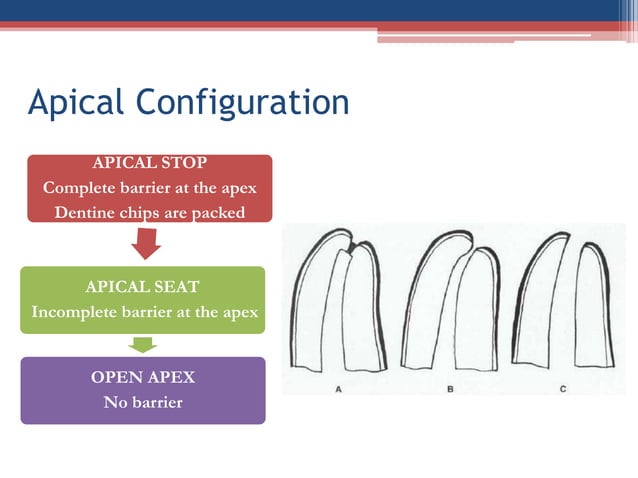 Apical Configuration

APICAL STOP
Complete barrier at the apex
Dentine chips are packed

APICAL SEAT
Incomplete barrier at the apex

OPEN APEX
No barrier

A

B

C